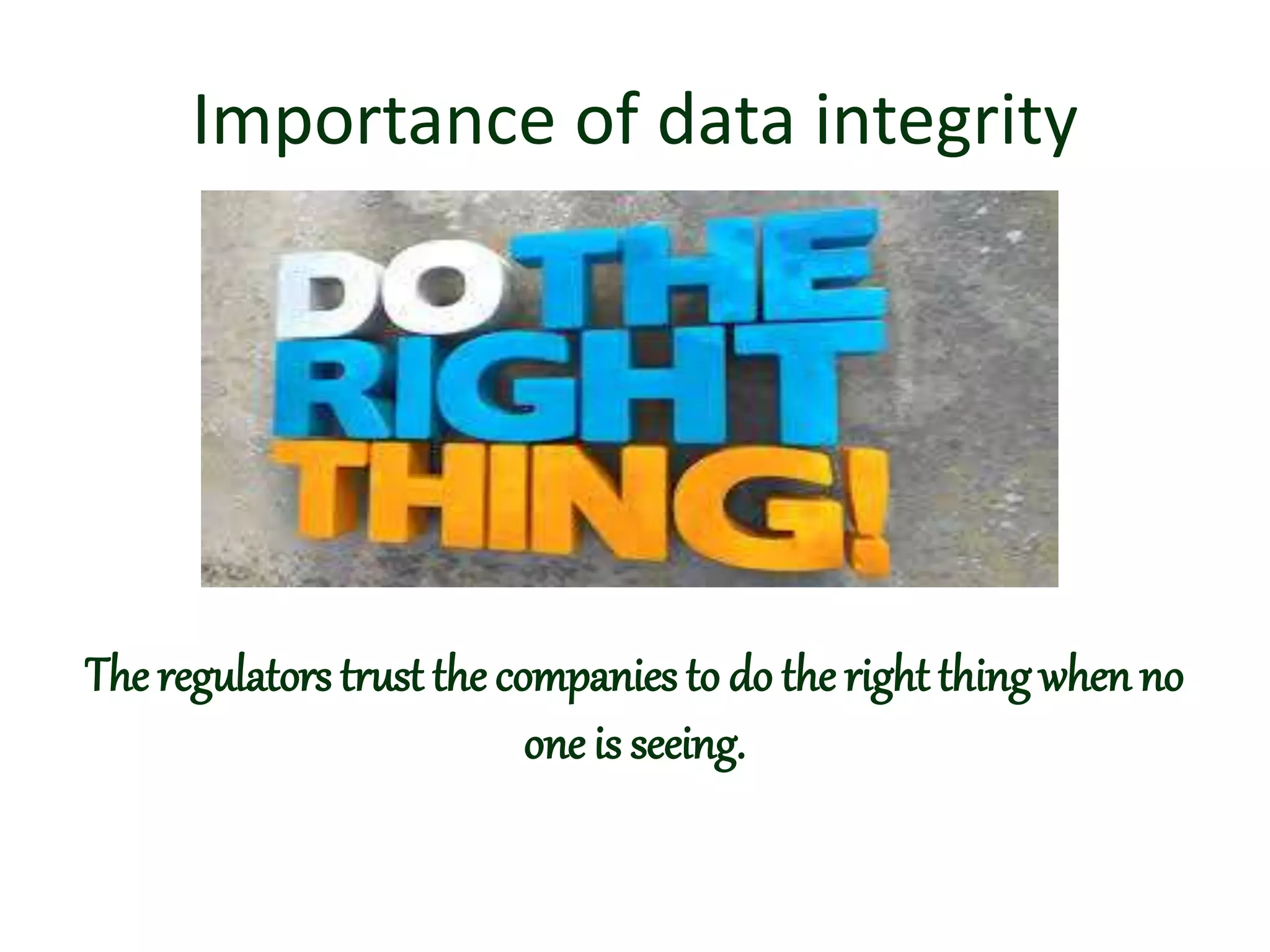 Importance of data integrity

DO THE RIGHT THING!

The regulators trust the companies to do the right thing when no one is seeing.